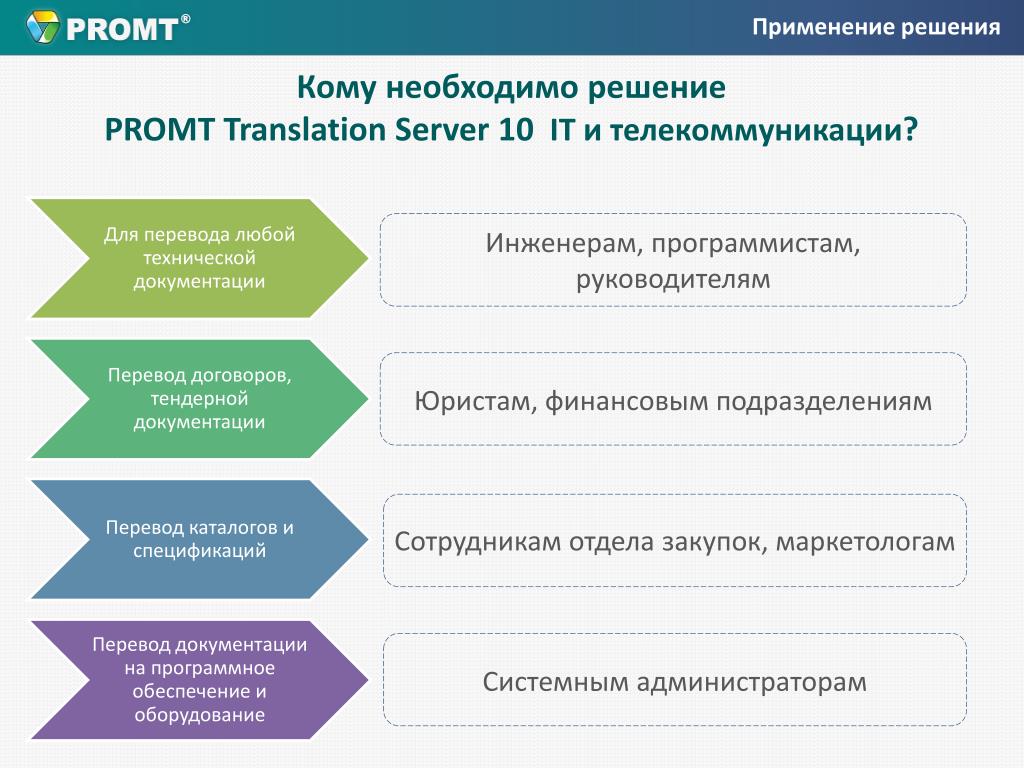 PROMT®

Применение решения

Кому необходимо решение
PROMT Translation Server 10 IT и телекоммуникации?

Для перевода любой технической документации

Инженерам, программистам, руководителям

Перевод договоров, тендерной документации

Юристам, финансовым подразделениям

Перевод каталогов и спецификаций

Сотрудникам отдела закупок, маркетологам

Перевод документации на программное обеспечение и оборудование

Системным администраторам